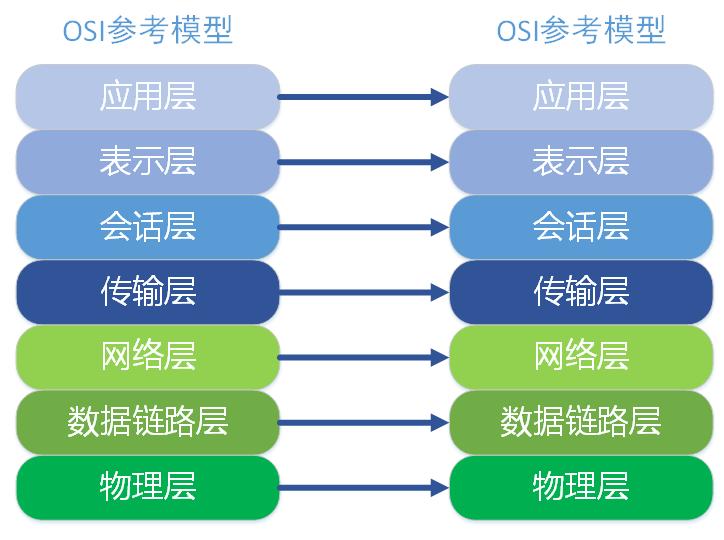 OSI参考模型

应用层
表示层
会话层
传输层
网络层
数据链路层
物理层

OSI参考模型

应用层
表示层
会话层
传输层
网络层
数据链路层
物理层